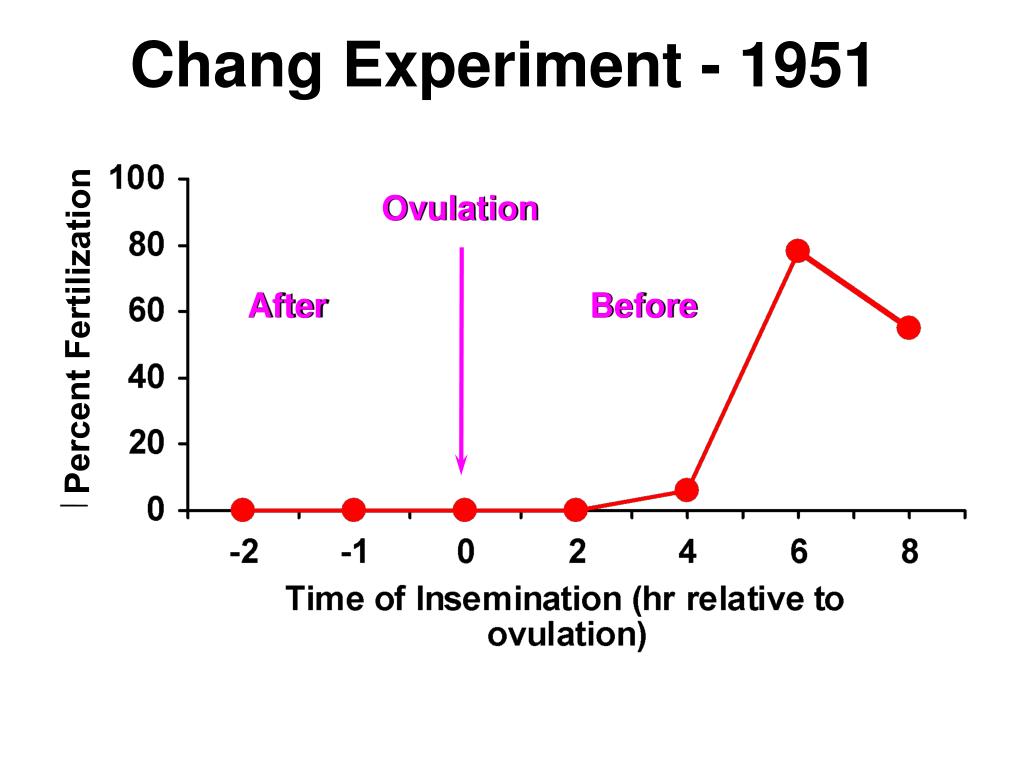 Chang Experiment - 1951

Percent Fertilization

100
80
60
40
20
0

Ovulation

After

Before

-2
-1
0
2
4
6
8

Time of Insemination (hr relative to ovulation)